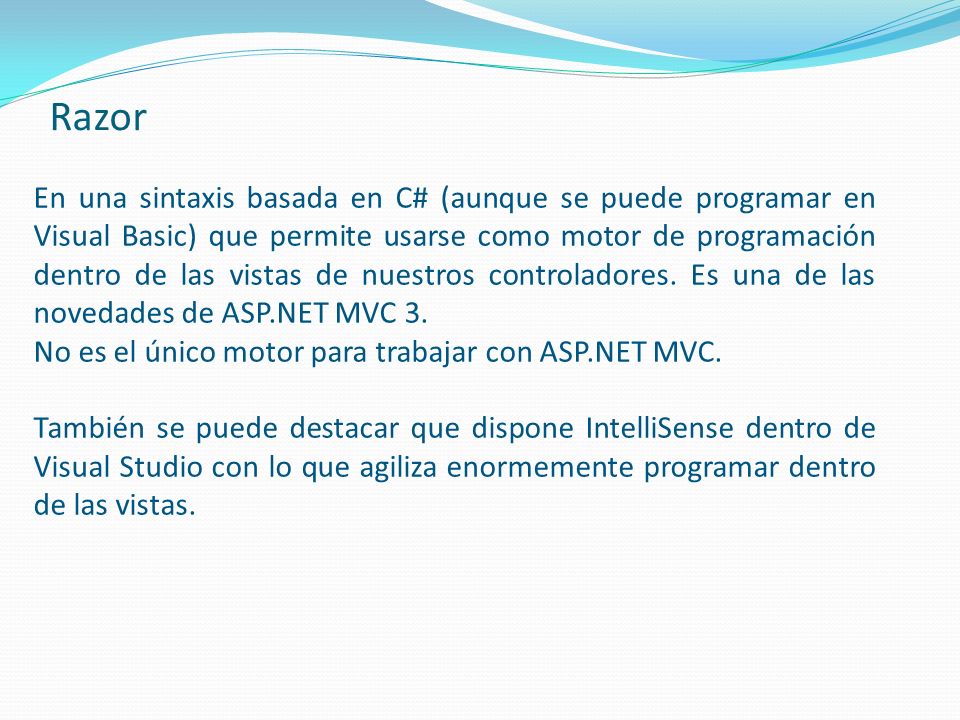 Razor

En una sintaxis basada en C# (aunque se puede programar en Visual Basic) que permite usarse como motor de programación dentro de las vistas de nuestros controladores. Es una de las novedades de ASP.NET MVC 3.
No es el único motor para trabajar con ASP.NET MVC.

También se puede destacar que dispone IntelliSense dentro de Visual Studio con lo que agiliza enormemente programar dentro de las vistas.